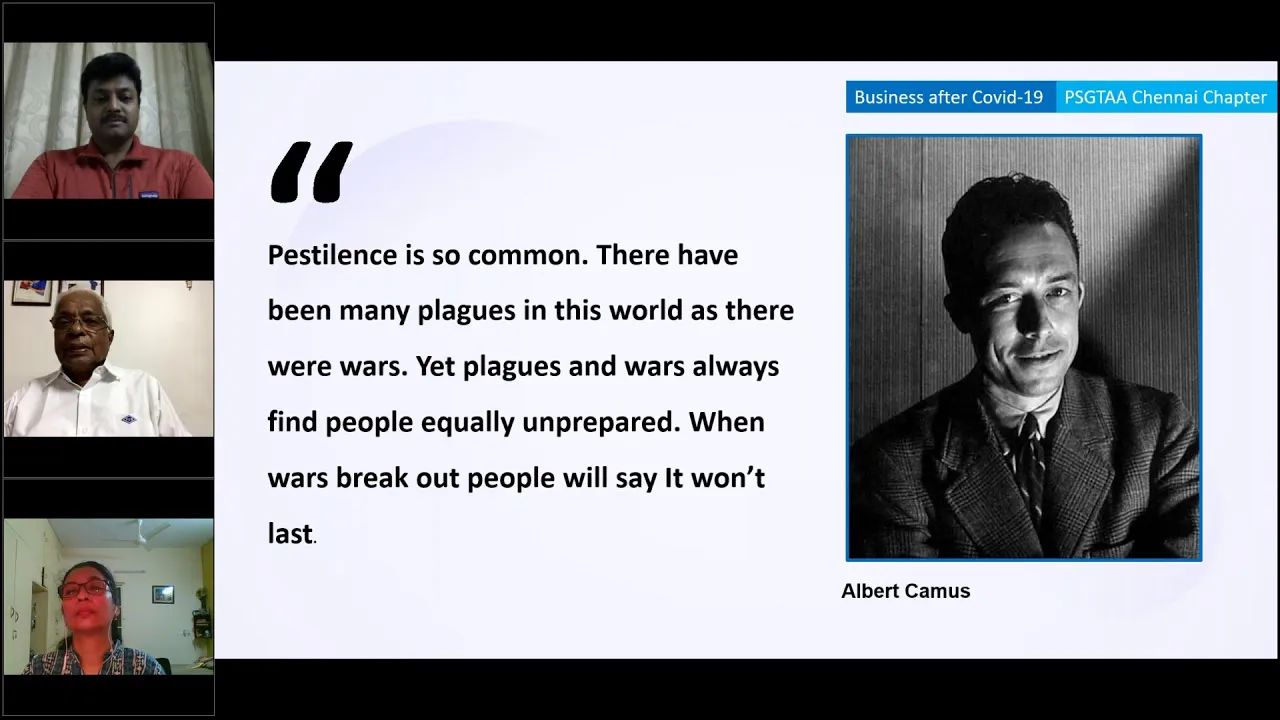 Business after Covid-19 PSGTAA Chennai Chapter

“

Pestilence is so common. There have been many plagues in this world as there were wars. Yet plagues and wars always find people equally unprepared. When wars break out people will say It won’t last.

Albert Camus